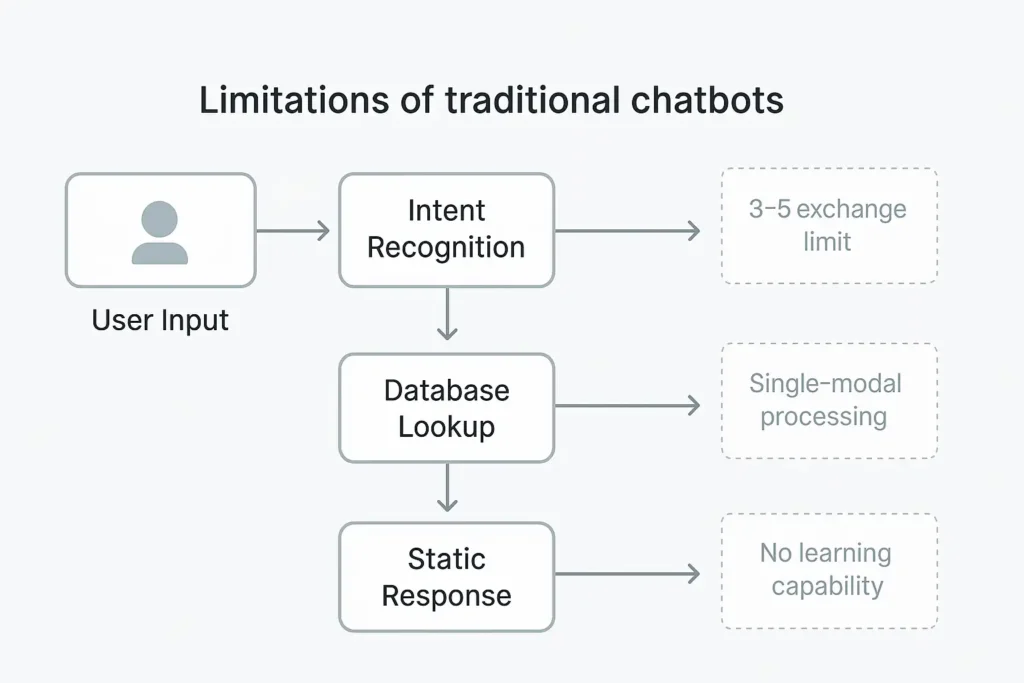 Limitations of traditional chatbots

User Input

Intent Recognition

3–5 exchange limit

Database Lookup

Single-modal processing

Static Response

No learning capability